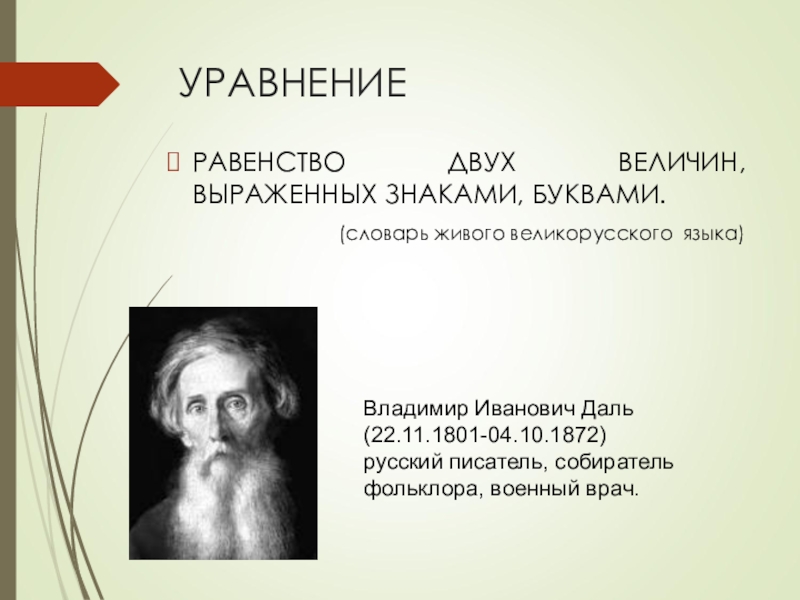 УРАВНЕНИЕ

РАВЕНСТВО ДВУХ ВЕЛИЧИН, ВЫРАЖЕННЫХ ЗНАКАМИ, БУКВАМИ.

(словарь живого великорусского языка)

Владимир Иванович Даль
(22.11.1801-04.10.1872)
русский писатель, собиратель фольклора, военный врач.